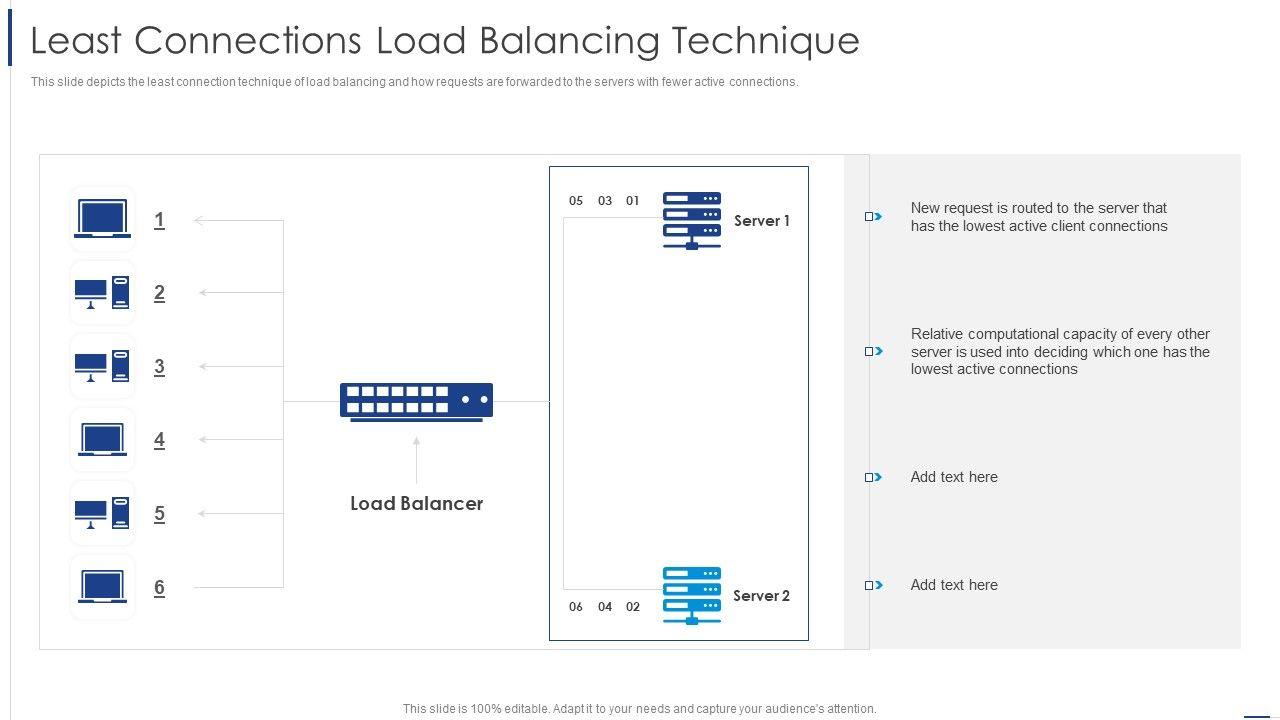 Least Connections Load Balancing Technique

This slide depicts the least connection technique of load balancing and how requests are forwarded to the servers with fewer active connections.

1

2

3

4

5

6

Load Balancer

05 03 01

Server 1

06 04 02

Server 2

New request is routed to the server that has the lowest active client connections

Relative computational capacity of every other server is used into deciding which one has the lowest active connections

Add text here

Add text here

This slide is 100% editable. Adapt it to your needs and capture your audience's attention.